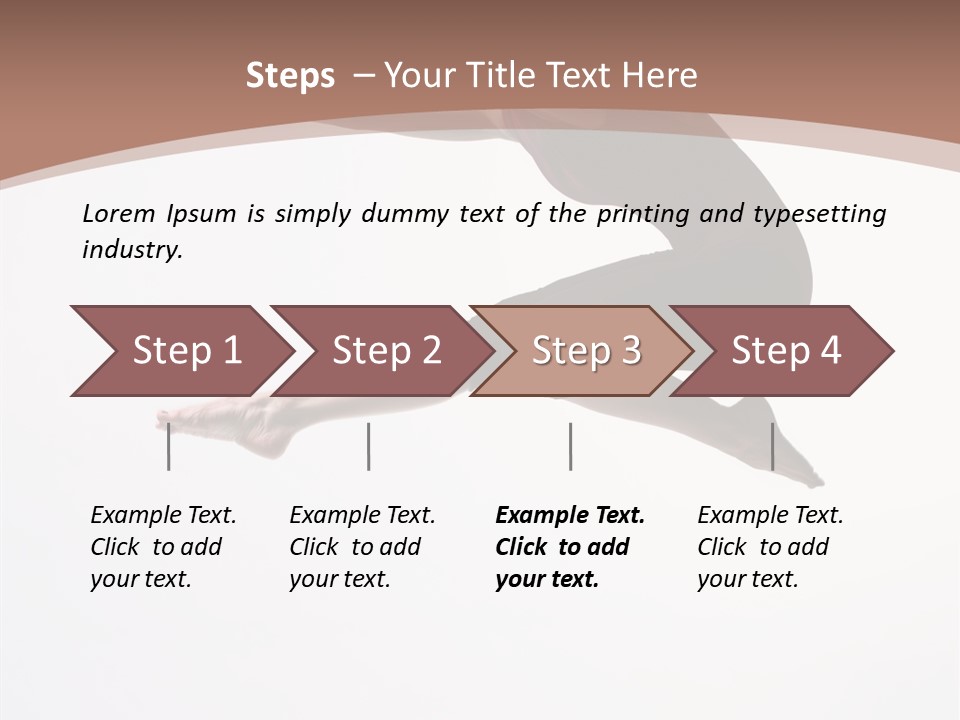 Steps – Your Title Text Here

Lorem Ipsum is simply dummy text of the printing and typesetting industry.

Step 1

Step 2

Step 3

Step 4

Example Text. Click to add your text.

Example Text. Click to add your text.

Example Text. Click to add your text.

Example Text. Click to add your text.